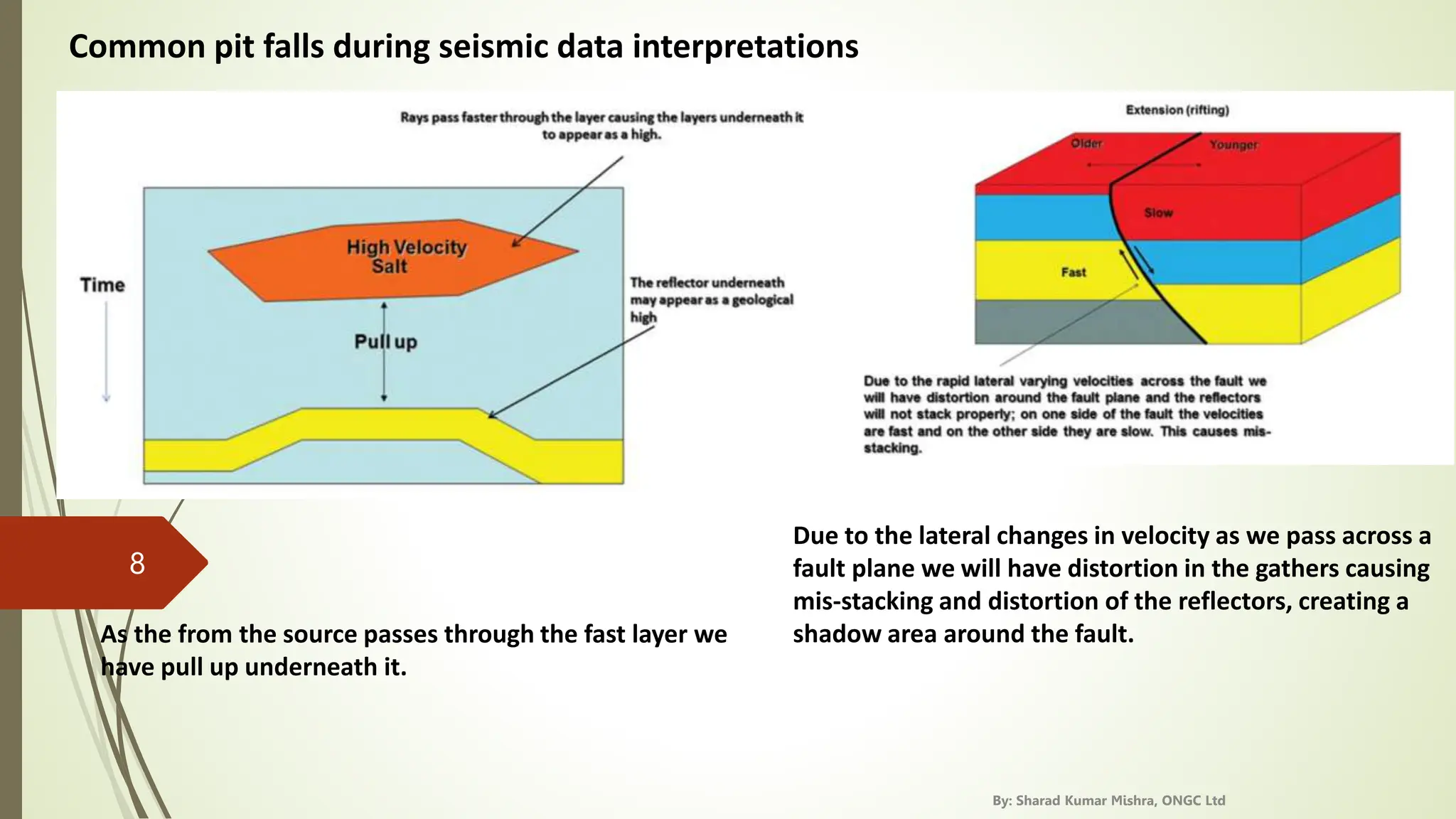 Common pit falls during seismic data interpretations

Rays pass faster through the layer causing the layers underneath it to appear as a high.

Time

High Velocity Salt

Pull up

The reflector underneath may appear as a geological high

Extension (rifting)

Older

Younger

Slow

Fast

Due to the rapid lateral varying velocities across the fault we will have distortion around the fault plane and the reflectors will not stack properly; on one side of the fault the velocities are fast and on the other side they are slow. This causes mis-stacking.

8

As the from the source passes through the fast layer we have pull up underneath it.

Due to the lateral changes in velocity as we pass across a fault plane we will have distortion in the gathers causing mis-stacking and distortion of the reflectors, creating a shadow area around the fault.

By: Sharad Kumar Mishra, ONGC Ltd